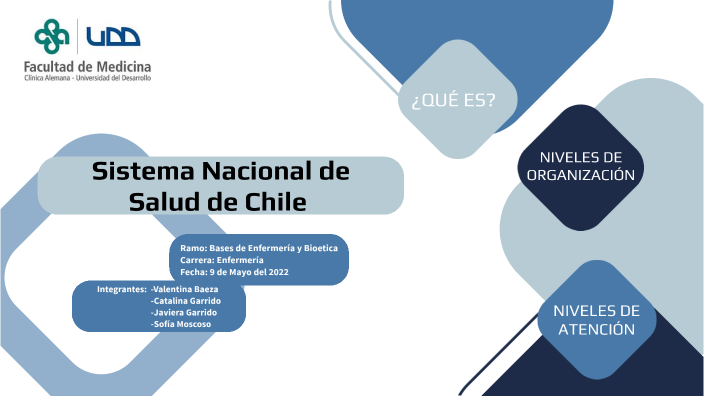 UDD
Facultad de Medicina
Clínica Alemana - Universidad del Desarrollo

¿QUÉ ES?

NIVELES DE ORGANIZACIÓN

Sistema Nacional de Salud de Chile

Ramo: Bases de Enfermería y Bioetica
Carrera: Enfermería
Fecha: 9 de Mayo del 2022

Integrantes: -Valentina Baeza
-Catalina Garrido
-Javiera Garrido
-Sofía Moscoso

NIVELES DE ATENCIÓN